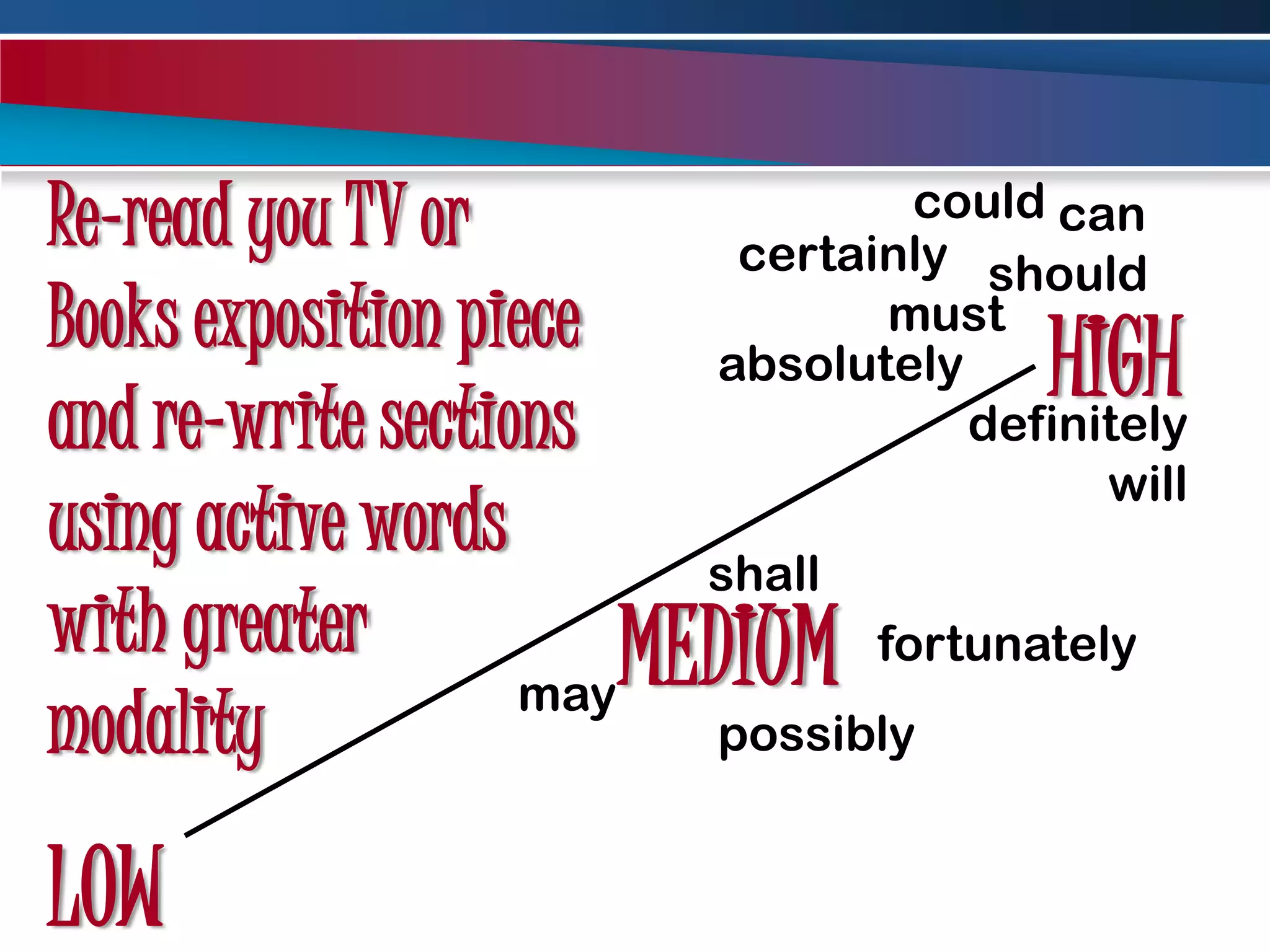 Re-read you TV or Books exposition piece and re-write sections using active words with greater modality

could can
certainly should
must
absolutely
HIGH
definitely
will

shall
MEDIUM
fortunately
may
possibly

LOW